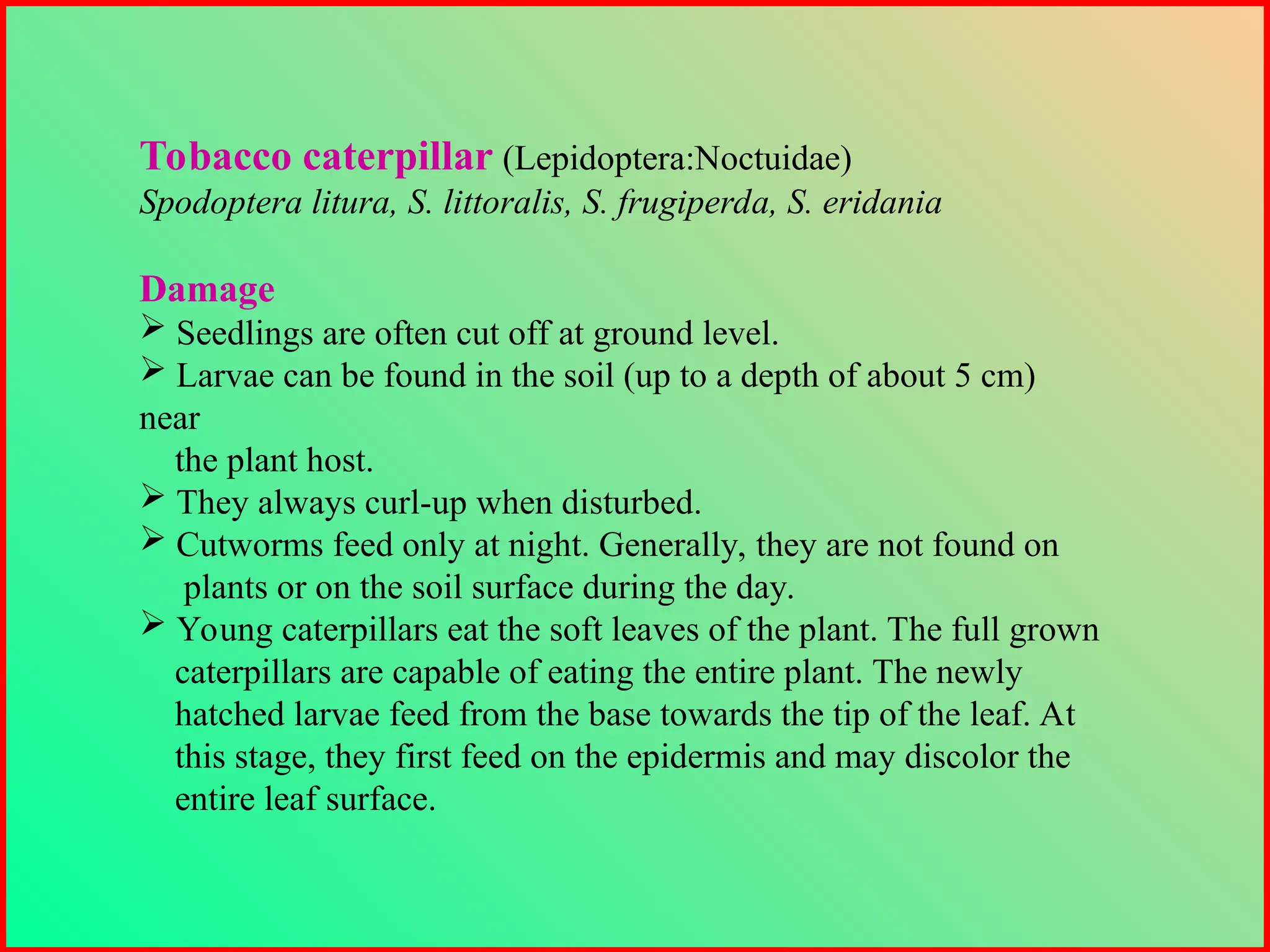 Tobacco caterpillar (Lepidoptera:Noctuidae)
Spodoptera litura, S. littoralis, S. frugiperda, S. eridania

Damage
➢ Seedlings are often cut off at ground level.
➢ Larvae can be found in the soil (up to a depth of about 5 cm) near the plant host.
➢ They always curl-up when disturbed.
➢ Cutworms feed only at night. Generally, they are not found on plants or on the soil surface during the day.
➢ Young caterpillars eat the soft leaves of the plant. The full grown caterpillars are capable of eating the entire plant. The newly hatched larvae feed from the base towards the tip of the leaf. At this stage, they first feed on the epidermis and may discolor the entire leaf surface.